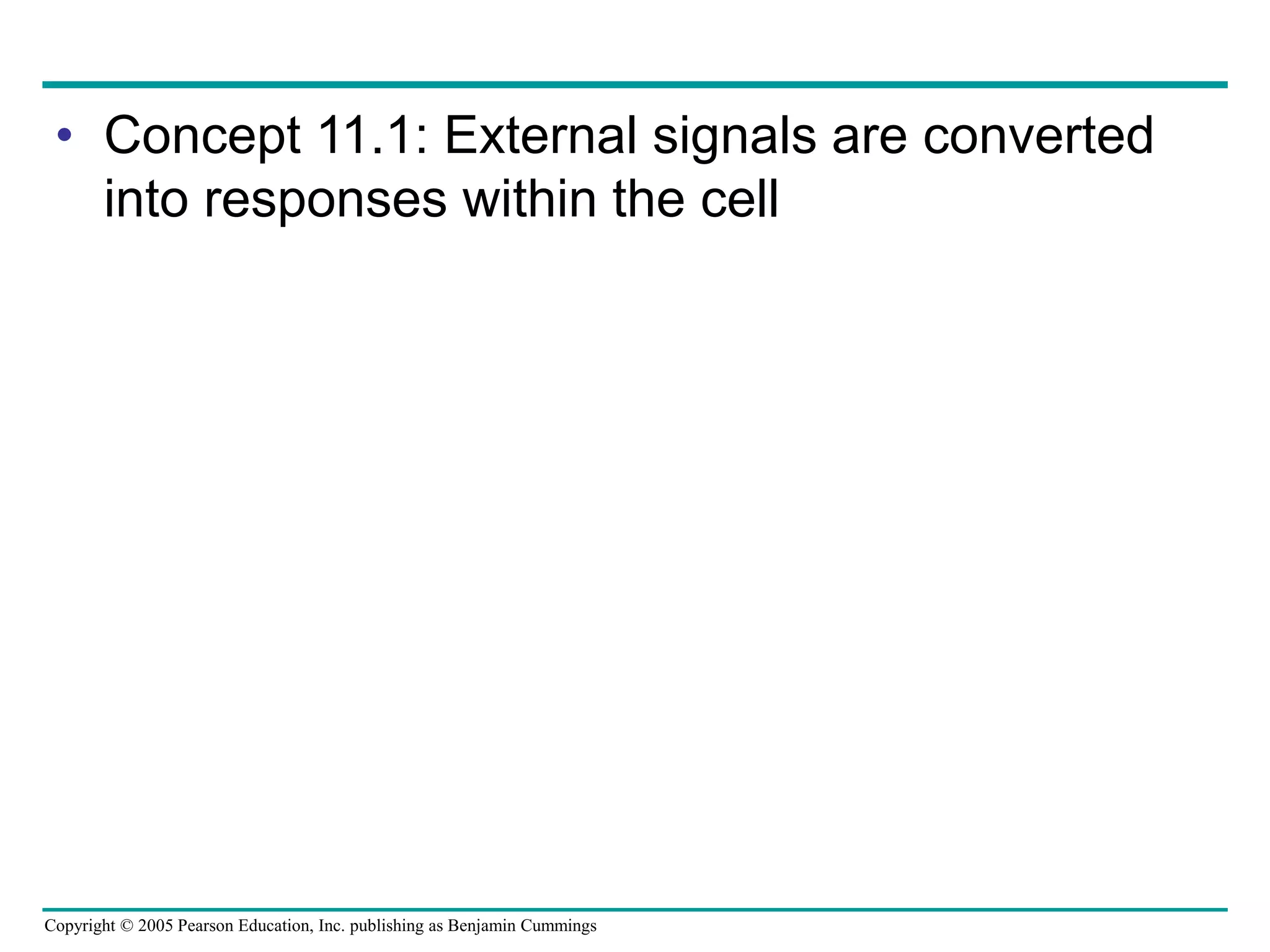 • Concept 11.1: External signals are converted into responses within the cell

Copyright © 2005 Pearson Education, Inc. publishing as Benjamin Cummings